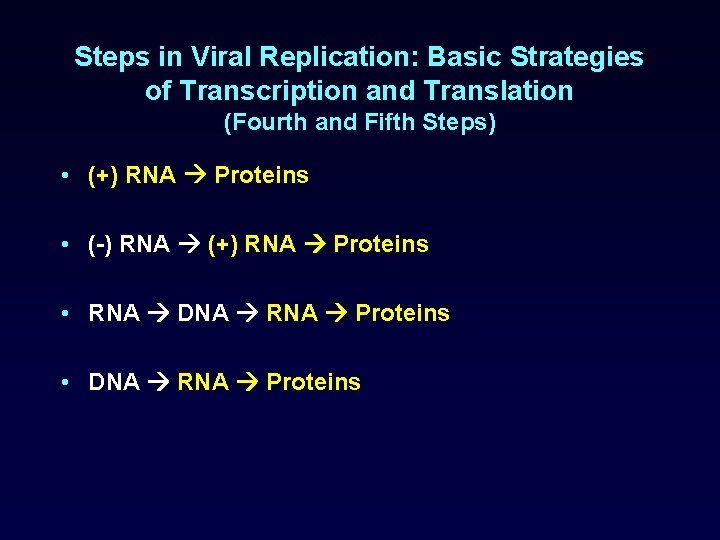 Steps in Viral Replication: Basic Strategies of Transcription and Translation
(Fourth and Fifth Steps)

• (+) RNA → Proteins

• (-) RNA → (+) RNA → Proteins

• RNA → DNA → RNA → Proteins

• DNA → RNA → Proteins